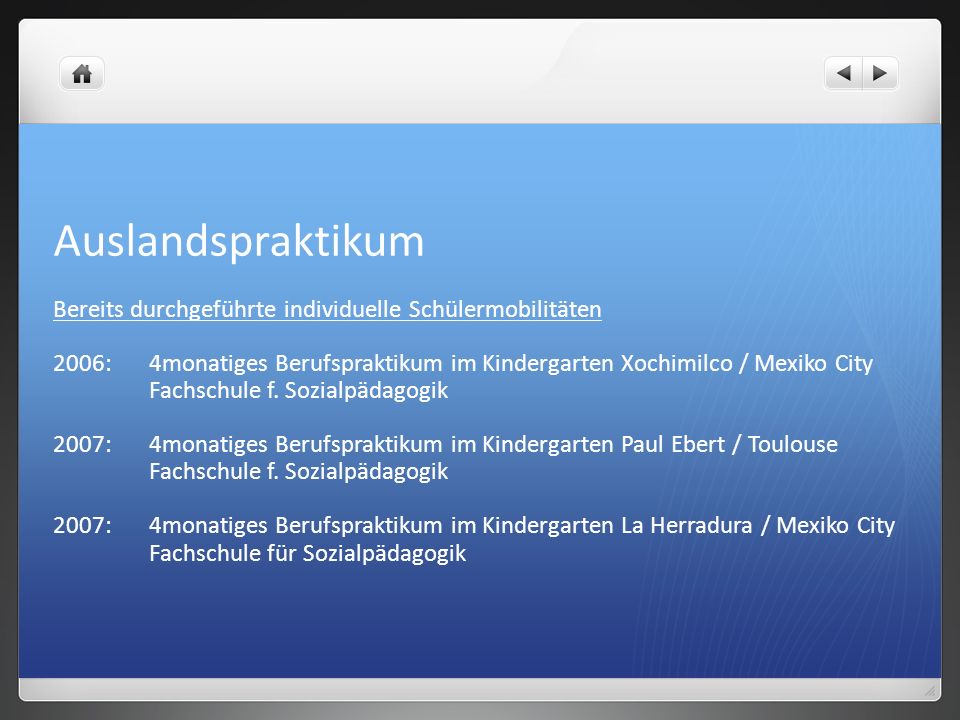 Auslandspraktikum

Bereits durchgeführte individuelle Schülermobilitäten

2006: 4monatiges Berufspraktikum im Kindergarten Xochimilco / Mexiko City
Fachschule f. Sozialpädagogik

2007: 4monatiges Berufspraktikum im Kindergarten Paul Ebert / Toulouse
Fachschule f. Sozialpädagogik

2007: 4monatiges Berufspraktikum im Kindergarten La Herradura / Mexiko City
Fachschule für Sozialpädagogik